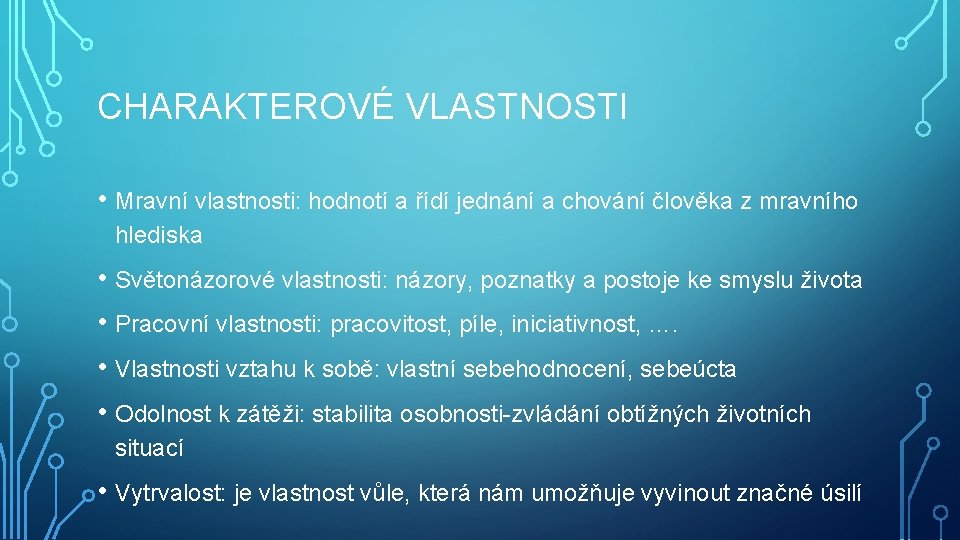 CHARAKTEROVÉ VLASTNOSTI

• Mravní vlastnosti: hodnotí a řídí jednání a chování člověka z mravního hlediska

• Světonázorové vlastnosti: názory, poznatky a postoje ke smyslu života

• Pracovní vlastnosti: pracovitost, píle, iniciativnost, ….

• Vlastnosti vztahu k sobě: vlastní sebehodnocení, sebeúcta

• Odolnost k zátěži: stabilita osobnosti-zvládání obtížných životních situací

• Vytrvalost: je vlastnost vůle, která nám umožňuje vyvinout značné úsilí